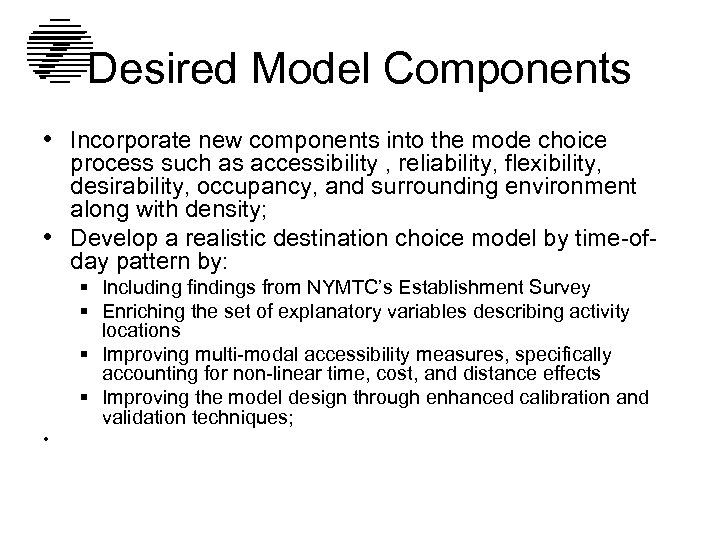 Desired Model Components

• Incorporate new components into the mode choice process such as accessibility , reliability, flexibility, desirability, occupancy, and surrounding environment along with density;

• Develop a realistic destination choice model by time-of-day pattern by:

▪ Including findings from NYMTC's Establishment Survey

▪ Enriching the set of explanatory variables describing activity locations

▪ Improving multi-modal accessibility measures, specifically accounting for non-linear time, cost, and distance effects

▪ Improving the model design through enhanced calibration and validation techniques;

•